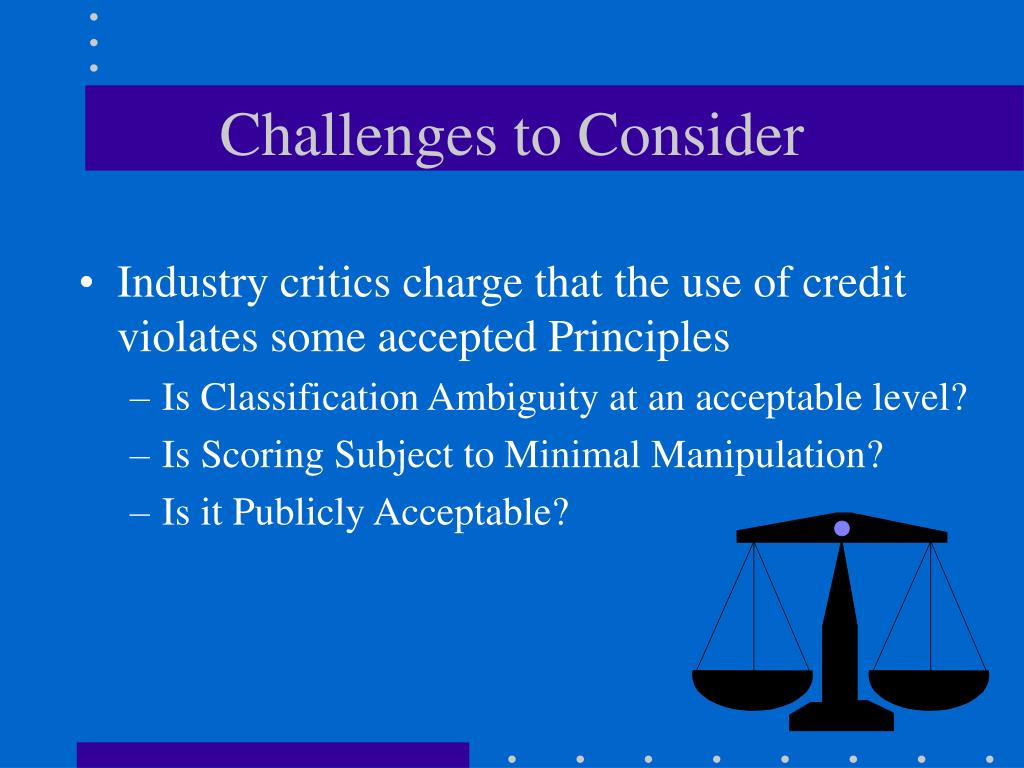 Challenges to Consider

• Industry critics charge that the use of credit violates some accepted Principles
– Is Classification Ambiguity at an acceptable level?
– Is Scoring Subject to Minimal Manipulation?
– Is it Publicly Acceptable?